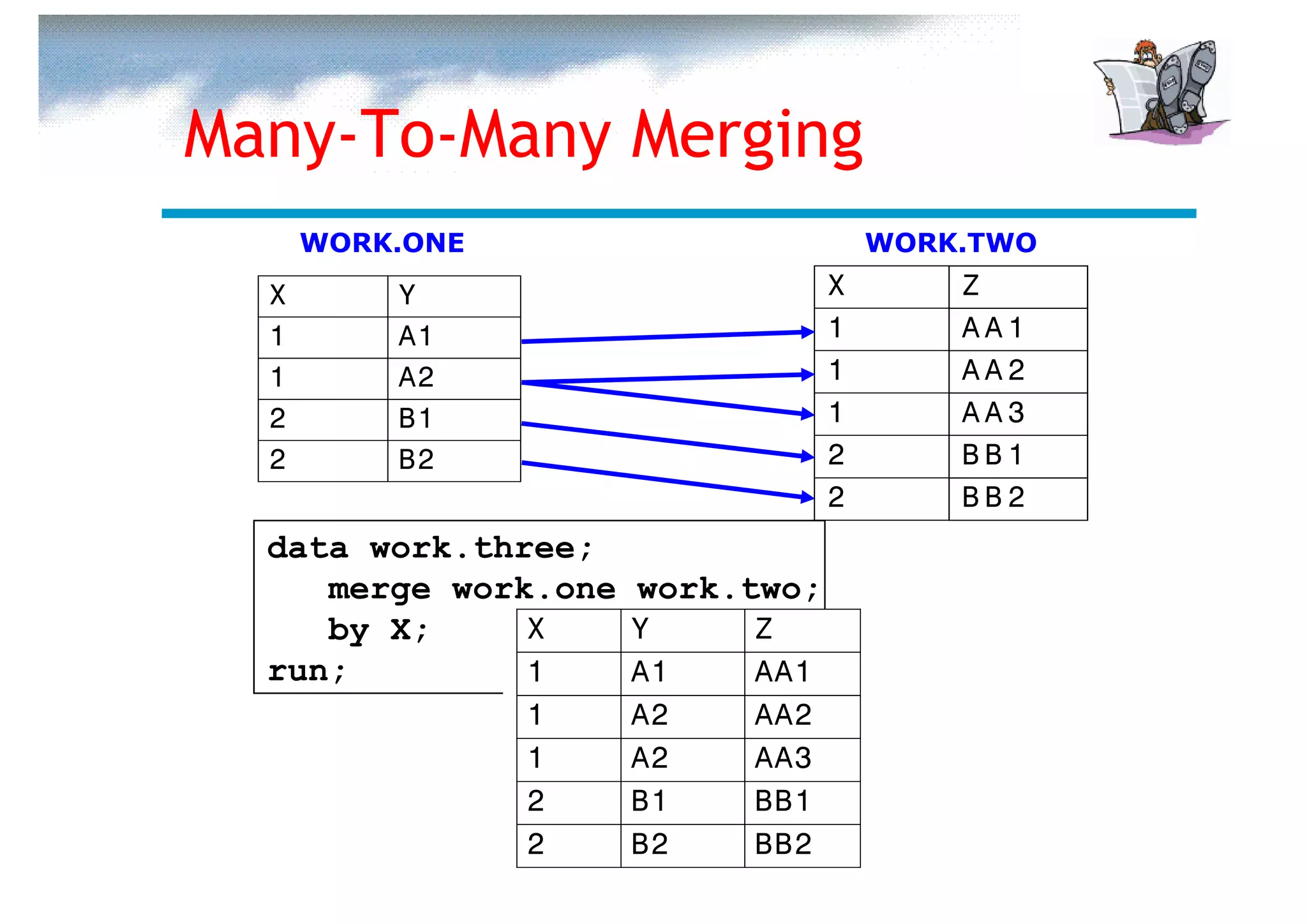 Many-To-Many Merging

WORK.ONE

| X | Y |
|---|---|
| 1 | A1 |
| 1 | A2 |
| 2 | B1 |
| 2 | B2 |

WORK.TWO

| X | Z |
|---|---|
| 1 | AA1 |
| 1 | AA2 |
| 1 | AA3 |
| 2 | BB1 |
| 2 | BB2 |

data work.three;
   merge work.one work.two;
   by X;
run;

| X | Y | Z |
|---|---|---|
| 1 | A1 | AA1 |
| 1 | A2 | AA2 |
| 1 | A2 | AA3 |
| 2 | B1 | BB1 |
| 2 | B2 | BB2 |